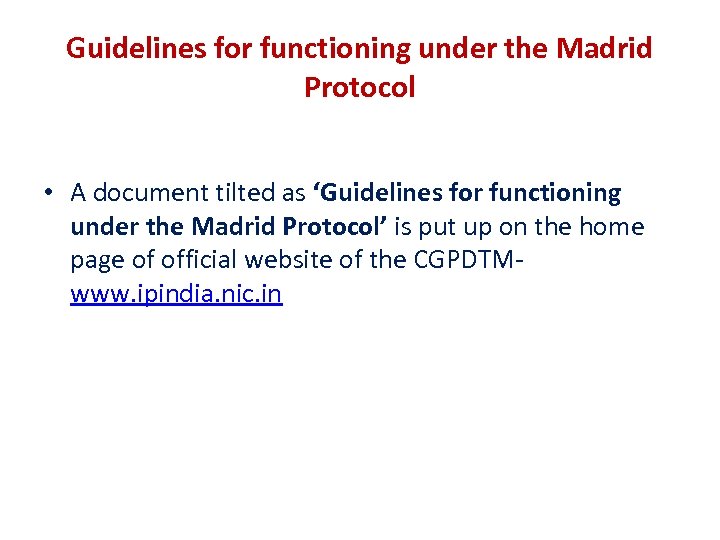 Guidelines for functioning under the Madrid Protocol

• A document tilted as ‘Guidelines for functioning under the Madrid Protocol’ is put up on the home page of official website of the CGPDTM- www.ipindia.nic.in